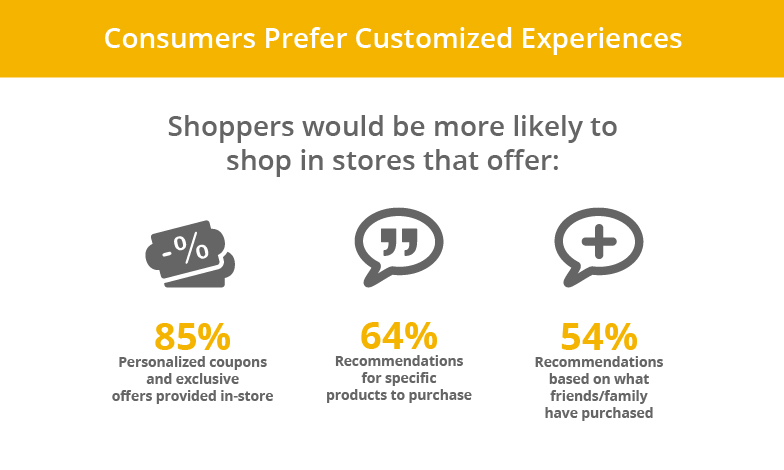 Consumers Prefer Customized Experiences

Shoppers would be more likely to shop in stores that offer:

-%

85%
Personalized coupons and exclusive offers provided in-store

64%
Recommendations for specific products to purchase

54%
Recommendations based on what friends/family have purchased